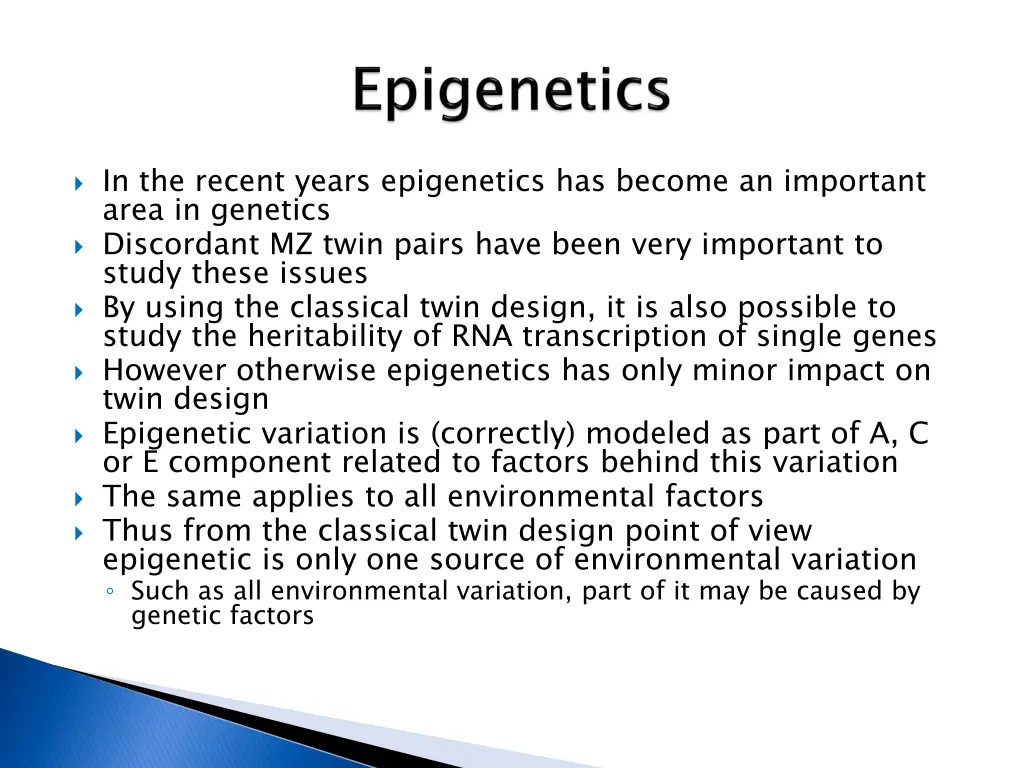 Epigenetics

In the recent years epigenetics has become an important area in genetics

Discordant MZ twin pairs have been very important to study these issues

By using the classical twin design, it is also possible to study the heritability of RNA transcription of single genes

However otherwise epigenetics has only minor impact on twin design

Epigenetic variation is (correctly) modeled as part of A, C or E component related to factors behind this variation

The same applies to all environmental factors

Thus from the classical twin design point of view epigenetic is only one source of environmental variation

Such as all environmental variation, part of it may be caused by genetic factors